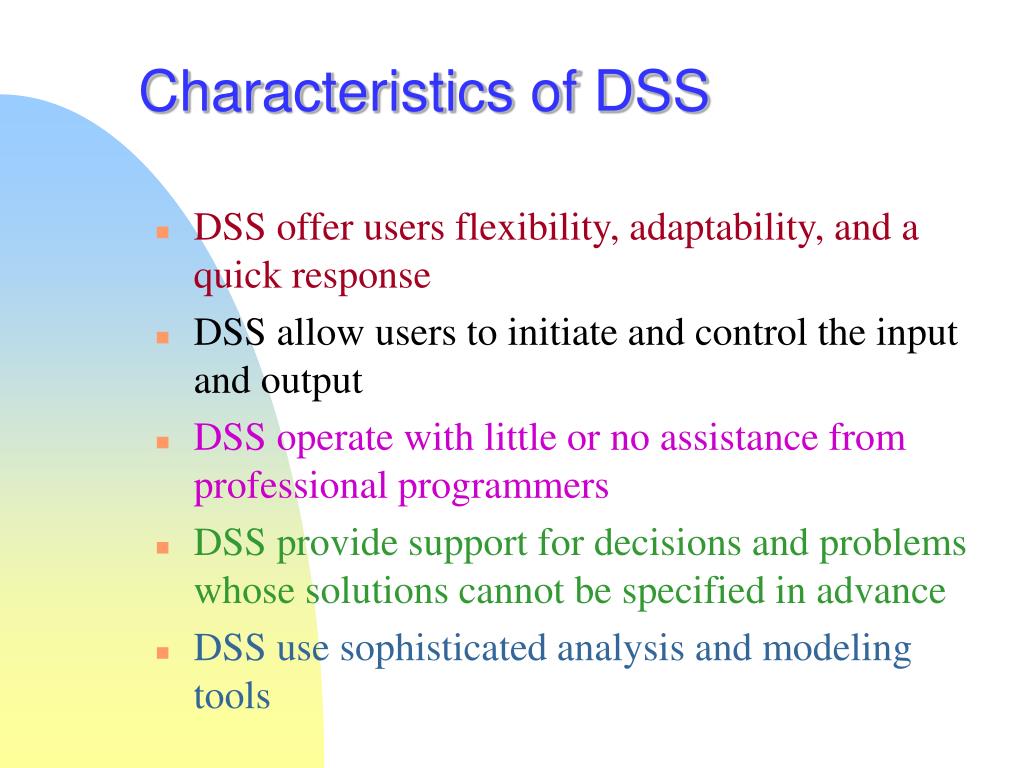 Characteristics of DSS

- DSS offer users flexibility, adaptability, and a quick response
- DSS allow users to initiate and control the input and output
- DSS operate with little or no assistance from professional programmers
- DSS provide support for decisions and problems whose solutions cannot be specified in advance
- DSS use sophisticated analysis and modeling tools